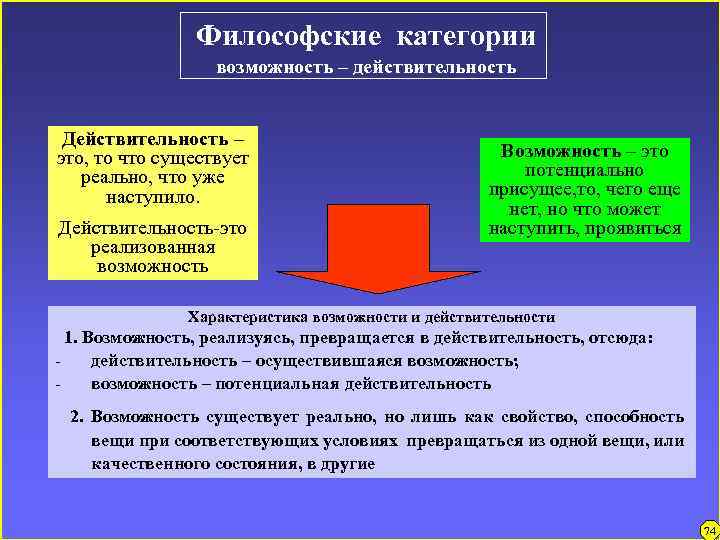 Философские категории
возможность – действительность

Действительность – это, то что существует реально, что уже наступило.

Действительность-это реализованная возможность

Возможность – это потенциально присущее,то, чего еще нет, но что может наступить, проявиться

Характеристика возможности и действительности
1. Возможность, реализуясь, превращается в действительность, отсюда:
- действительность – осуществившаяся возможность;
- возможность – потенциальная действительность

2. Возможность существует реально, но лишь как свойство, способность вещи при соответствующих условиях превращаться из одной вещи, или качественного состояния, в другие

74